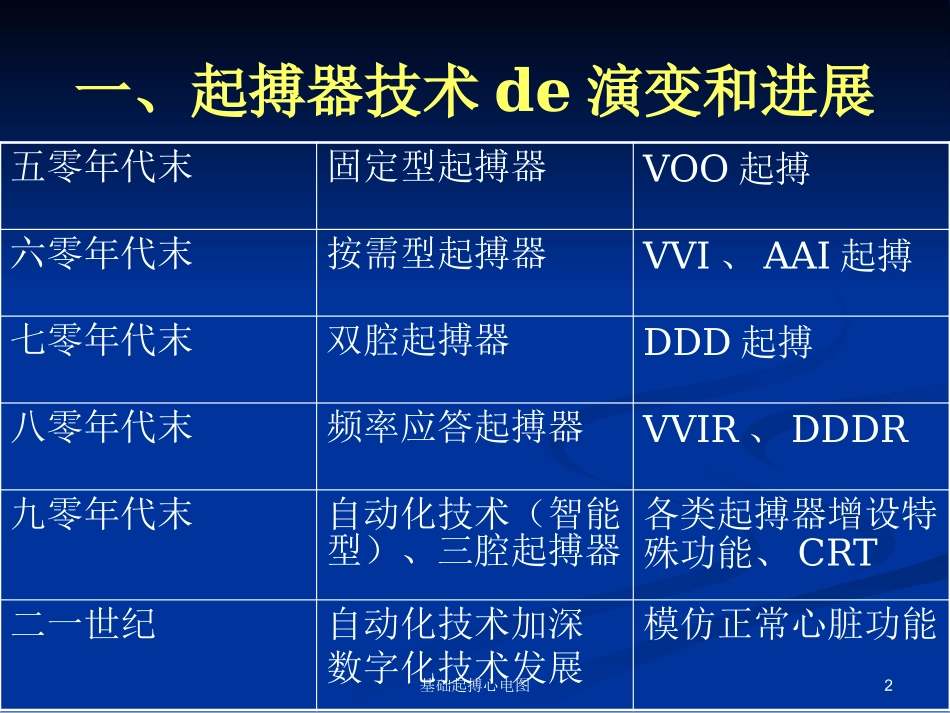 一、起搏器技术 de 演变和进展

| 五零年代末 | 固定型起搏器 | VOO 起搏 |
|---|---|---|
| 六零年代末 | 按需型起搏器 | VVI 、 AAI 起搏 |
| 七零年代末 | 双腔起搏器 | DDD 起搏 |
| 八零年代末 | 频率应答起搏器 | VVIR 、 DDDR |
| 九零年代末 | 自动化技术（智能型）、三腔起搏器 | 各类起搏器增设特殊功能、 CRT |
| 二一世纪 | 自动化技术加深 数字化技术发展 | 模仿正常心脏功能 |

基础起搏心电图

2